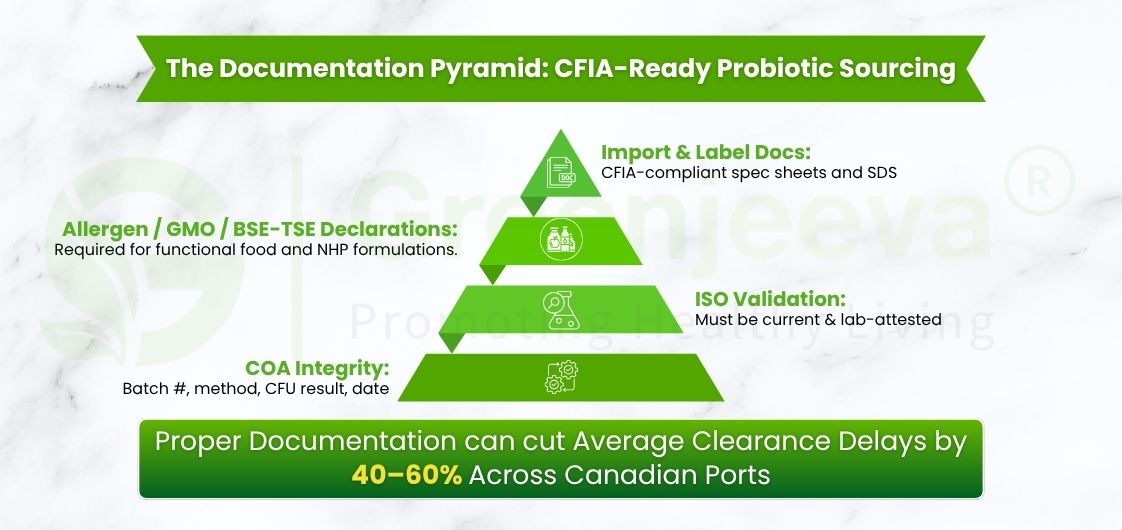 The Documentation Pyramid: CFIA-Ready Probiotic Sourcing

DOC

Import & Label Docs:
CFIA-compliant spec sheets and SDS

Allergen / GMO / BSE-TSE Declarations:
Required for functional food and NHP formulations.

ISO Validation:
Must be current & lab-attested

COA Integrity:
Batch #, method, CFU result, date

Greenjeeva ®
Promoting Healthy Living

Proper Documentation can cut Average Clearance Delays by 40–60% Across Canadian Ports